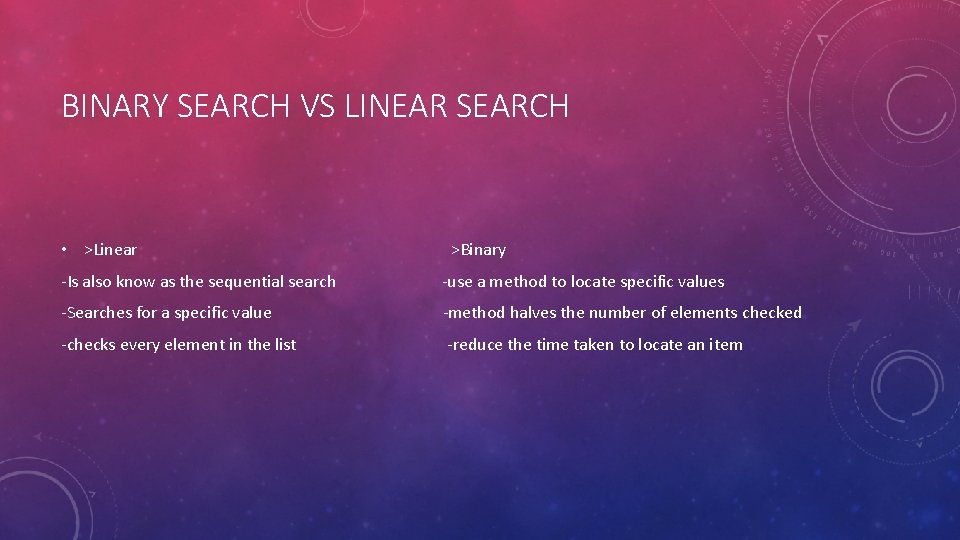 BINARY SEARCH VS LINEAR SEARCH

• >Linear

-Is also know as the sequential search

-Searches for a specific value

-checks every element in the list

>Binary

-use a method to locate specific values

-method halves the number of elements checked

-reduce the time taken to locate an item